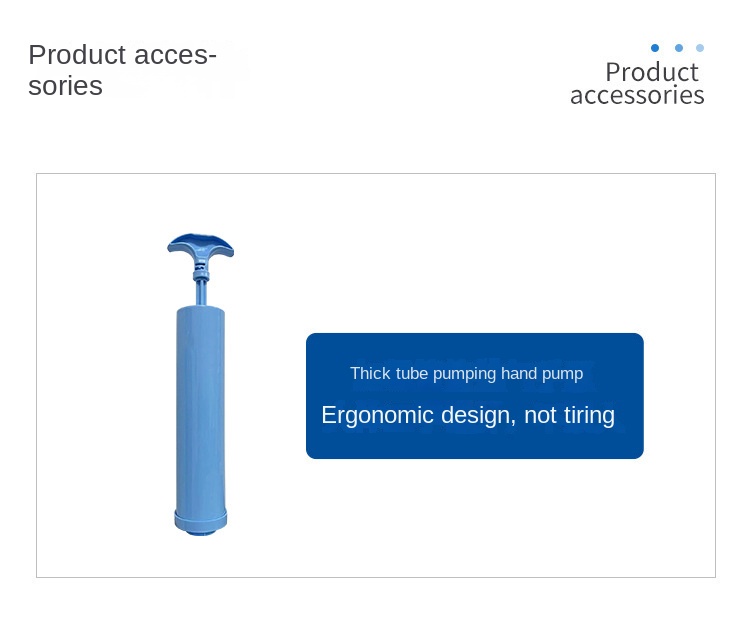 Product accessories

Product accessories

Thick tube pumping hand pump

Ergonomic design, not tiring